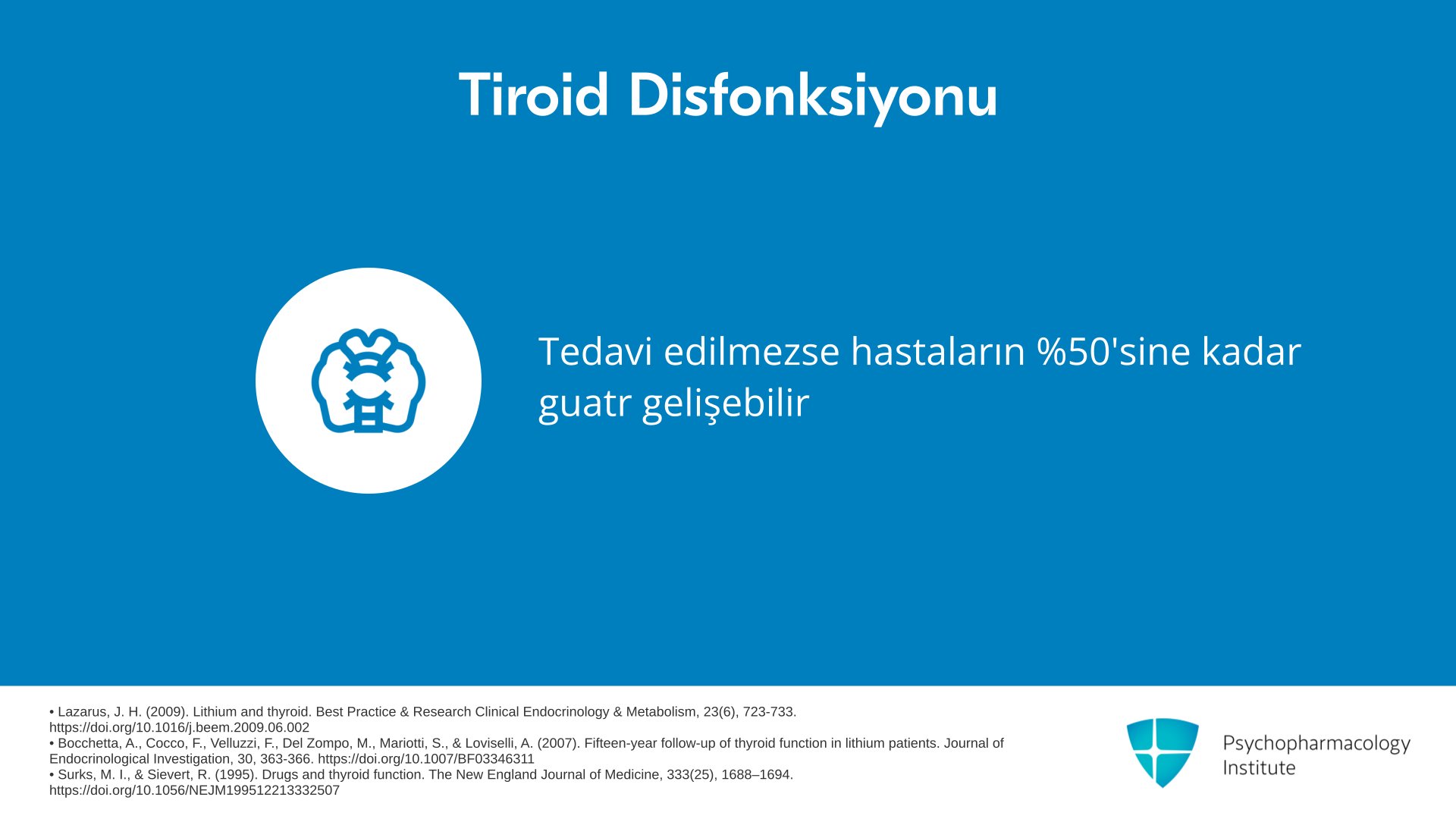 Tiroid Disfonksiyonu

Tedavi edilmezse hastaların %50'sine kadar guatr gelişebilir

• Lazarus, J. H. (2009). Lithium and thyroid. Best Practice & Research Clinical Endocrinology & Metabolism, 23(6), 723-733. https://doi.org/10.1016/j.beem.2009.06.002
• Bocchetta, A., Cocco, F., Velluzzi, F., Del Zompo, M., Mariotti, S., & Loviselli, A. (2007). Fifteen-year follow-up of thyroid function in lithium patients. Journal of Endocrinological Investigation, 30, 363-366. https://doi.org/10.1007/BF03346311
• Surks, M. I., & Sievert, R. (1995). Drugs and thyroid function. The New England Journal of Medicine, 333(25), 1688–1694. https://doi.org/10.1056/NEJM199512213332507

Psychopharmacology Institute